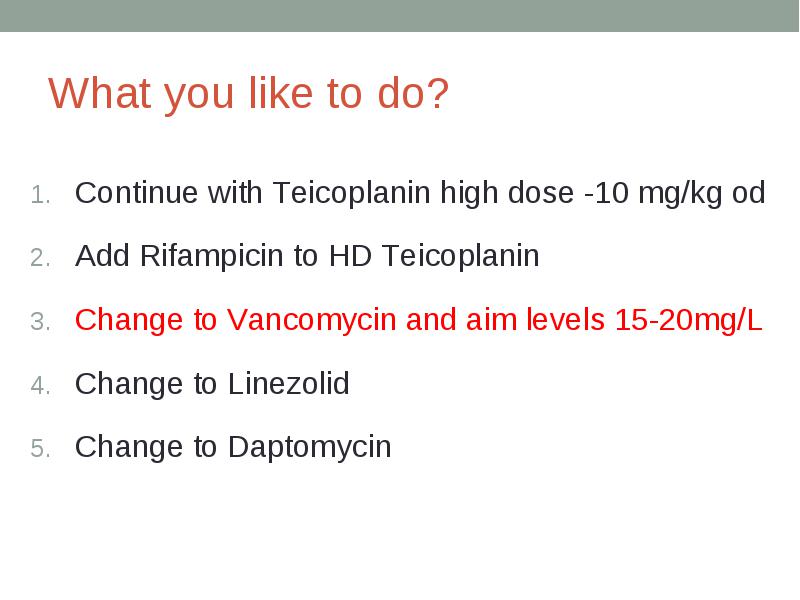 What you like to do?

1. Continue with Teicoplanin high dose -10 mg/kg od
2. Add Rifampicin to HD Teicoplanin
3. Change to Vancomycin and aim levels 15-20mg/L
4. Change to Linezolid
5. Change to Daptomycin